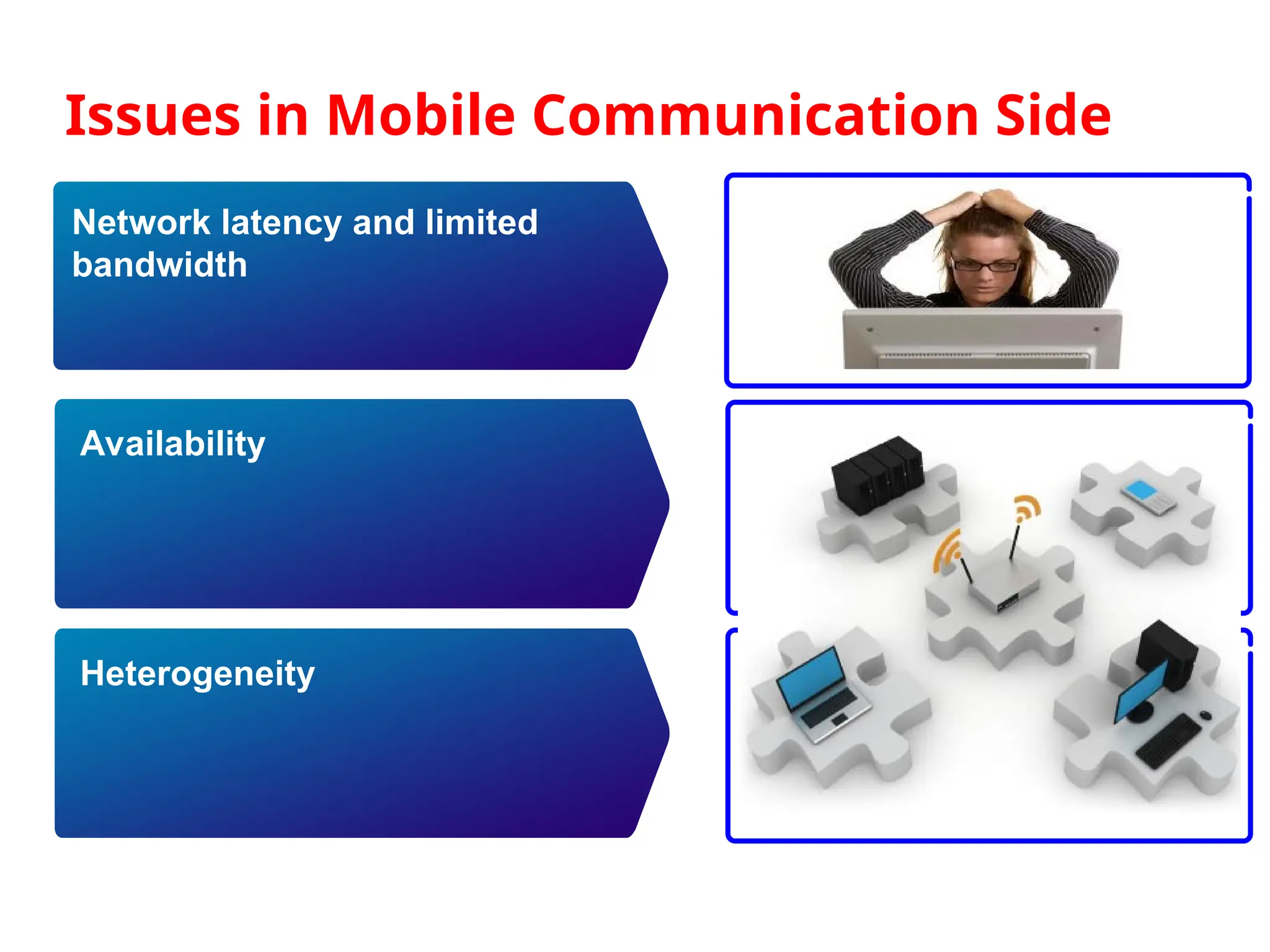 Issues in Mobile Communication Side

Network latency and limited bandwidth

Availability

Heterogeneity